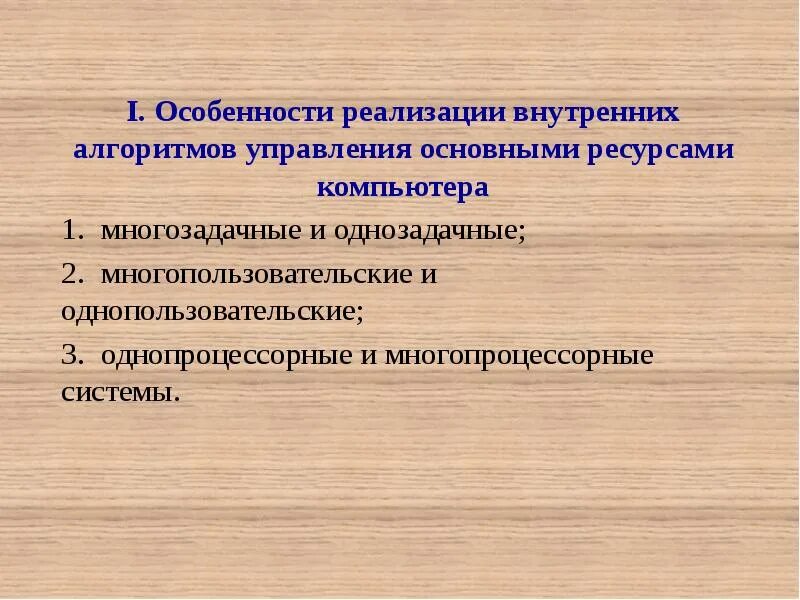 I. Особенности реализации внутренних алгоритмов управления основными ресурсами компьютера

1. многозадачные и однозадачные;

2. многопользовательские и однопользовательские;

3. однопроцессорные и многопроцессорные системы.